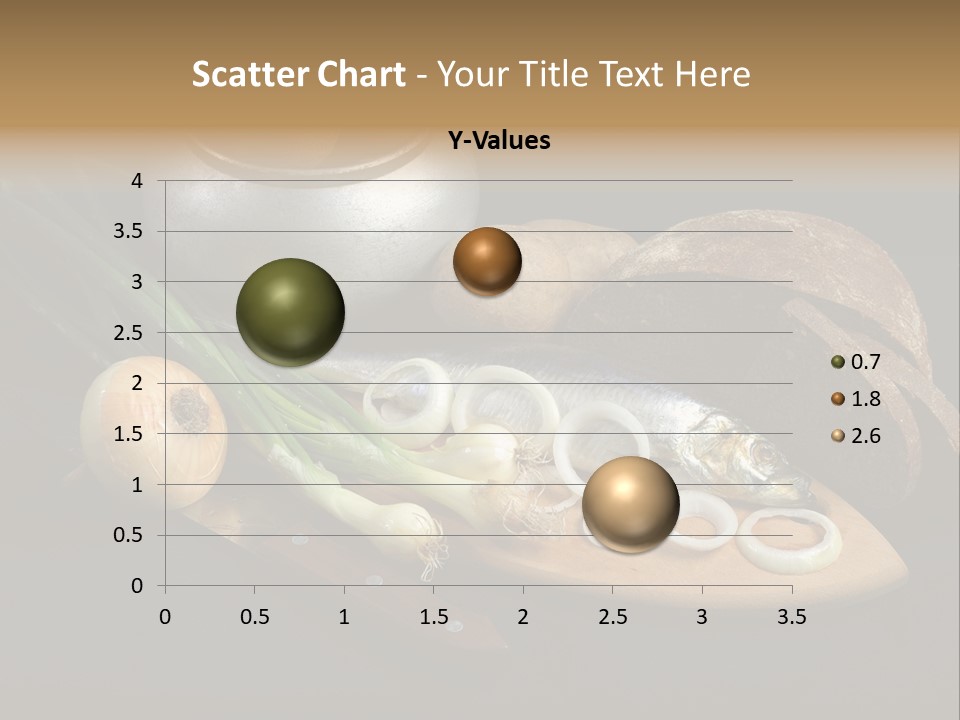 Scatter Chart - Your Title Text Here

Y-Values

4
3.5
3
2.5
2
1.5
1
0.5
0

0
0.5
1
1.5
2
2.5
3
3.5

0.7
1.8
2.6